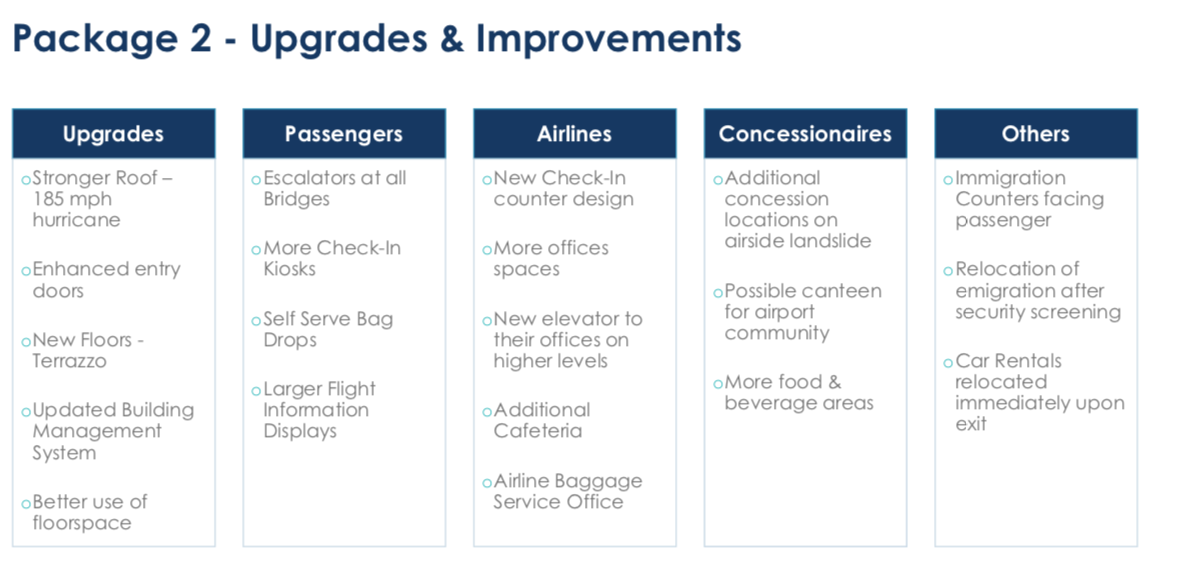 Package 2 - Upgrades & Improvements

Upgrades

o Stronger Roof – 185 mph hurricane

o Enhanced entry doors

o New Floors - Terrazzo

o Updated Building Management System

o Better use of floorspace

Passengers

o Escalators at all Bridges

o More Check-In Kiosks

o Self Serve Bag Drops

o Larger Flight Information Displays

Airlines

o New Check-In counter design

o More offices spaces

o New elevator to their offices on higher levels

o Additional Cafeteria

o Airline Baggage Service Office

Concessionaires

o Additional concession locations on airside landslide

o Possible canteen for airport community

o More food & beverage areas

Others

o Immigration Counters facing passenger

o Relocation of emigration after security screening

o Car Rentals relocated immediately upon exit